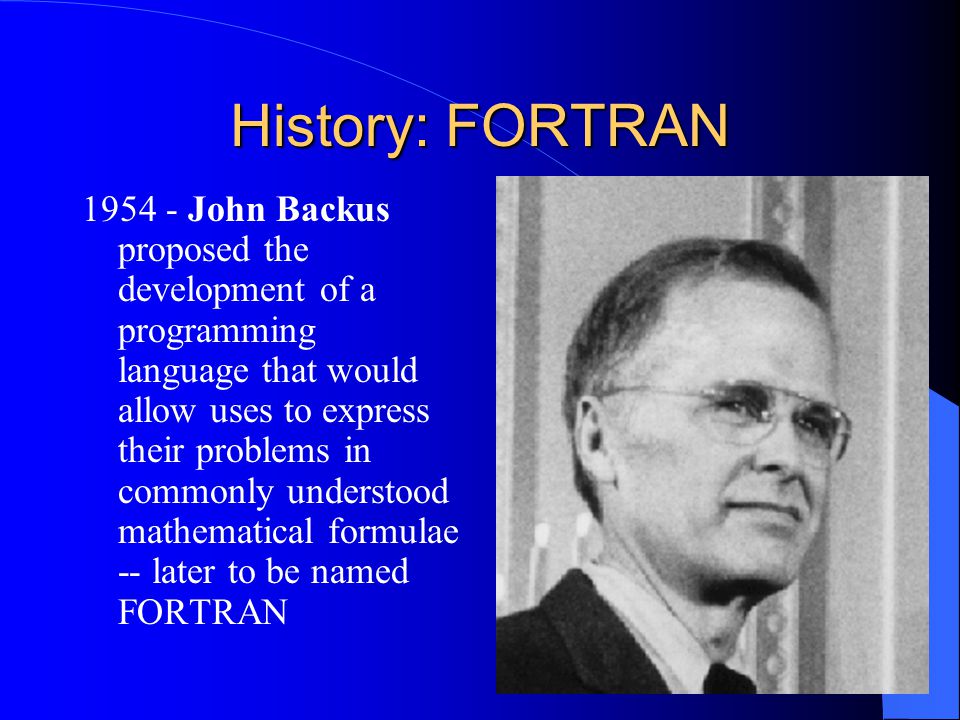 History: FORTRAN

1954 - John Backus proposed the development of a programming language that would allow uses to express their problems in commonly understood mathematical formulae -- later to be named FORTRAN